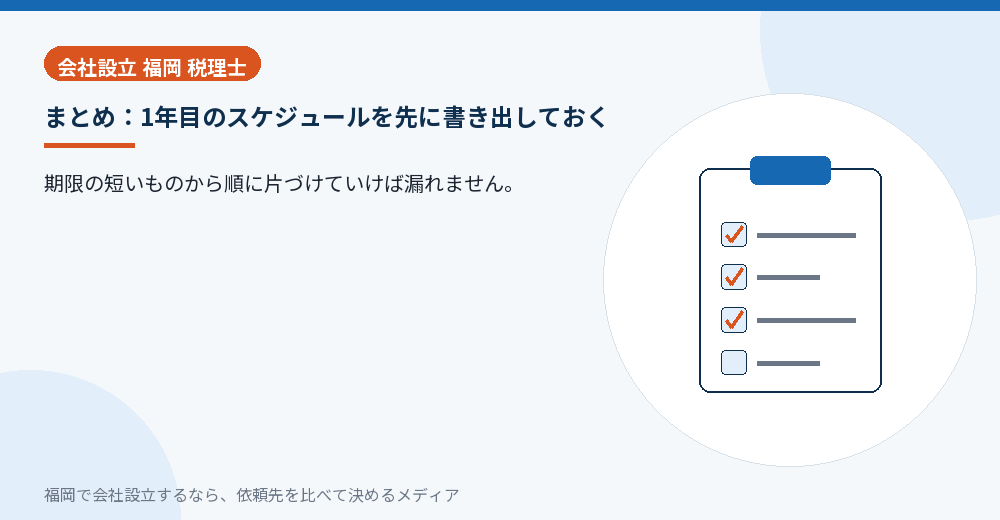 会社設立 福岡 税理士

まとめ：1年目のスケジュールを先に書き出しておく

期限の短いものから順に片づけていけば漏れません。

福岡で会社設立するなら、依頼先を比べて決めるメディア